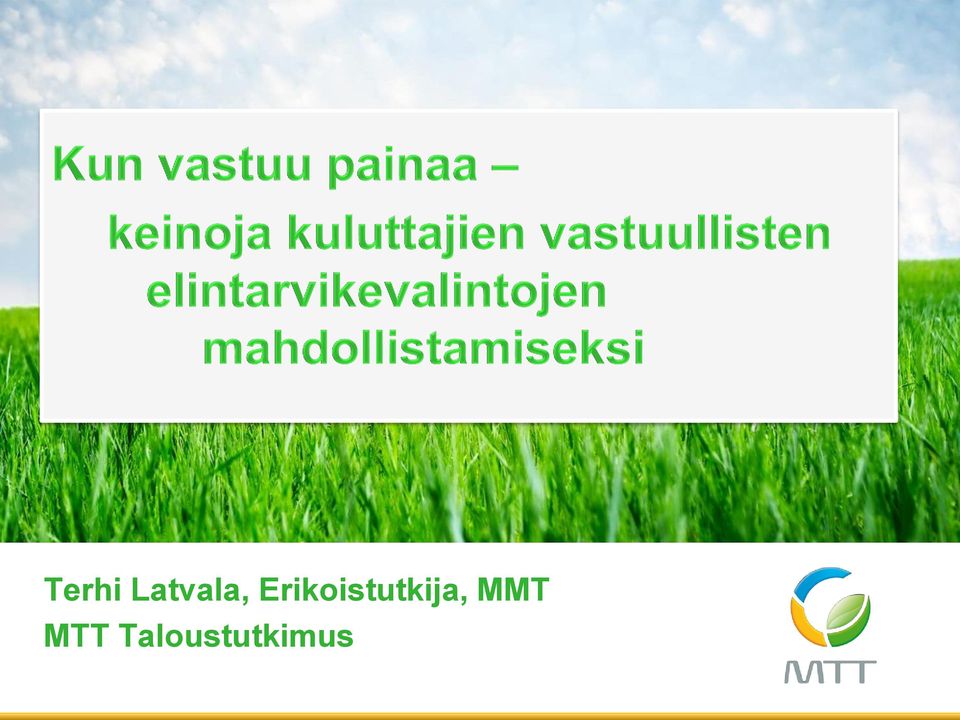 Kun vastuu painaa –
keinoja kuluttajien vastuullisten elintarvikevalintojen mahdollistamiseksi

Terhi Latvala, Erikoistutkija, MMT
MTT Taloustutkimus

MTT